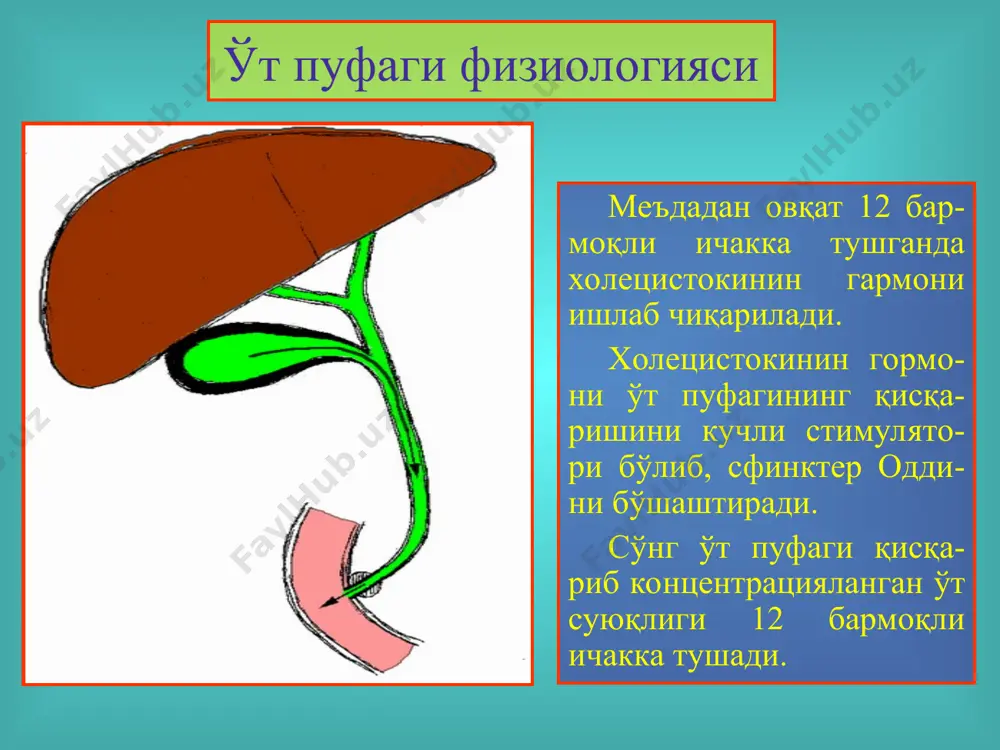 Ўт пуфаги физиологияси

Меъдадан овқат 12 бармоқли ичакка тушганда холецистокинин гармони ишлаб чиқарилади.

Холецистокинин гормони ўт пуфагининг қисқаришини кучли стимулятори бўлиб, сфинктер Оддини бўшаштиради.

Сўнг ўт пуфаги қисқариб концентрацияланган ўт суюқлиги 12 бармоқли ичакка тушади.

FaylHub.uz